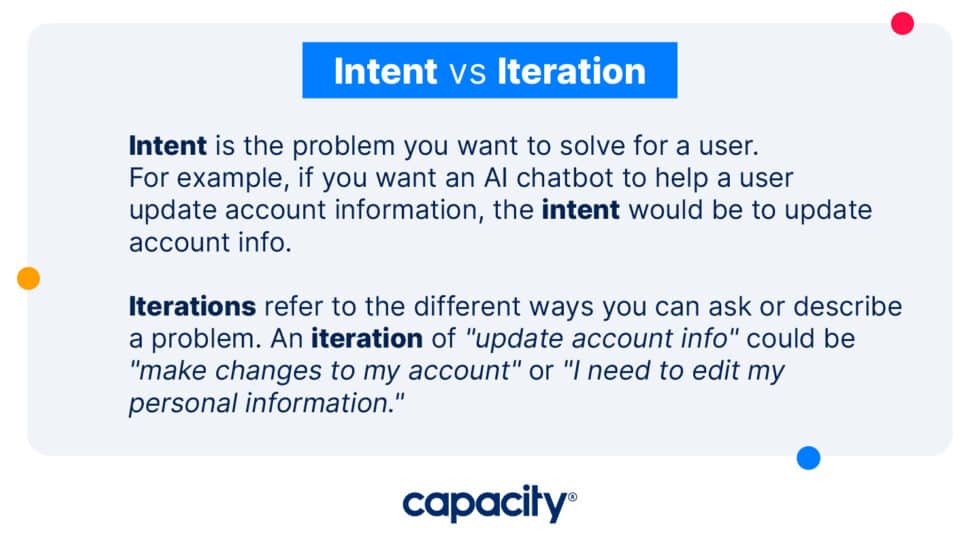 Intent vs Iteration

Intent is the problem you want to solve for a user. For example, if you want an AI chatbot to help a user update account information, the intent would be to update account info.

Iterations refer to the different ways you can ask or describe a problem. An iteration of "update account info" could be "make changes to my account" or "I need to edit my personal information."

capacity®